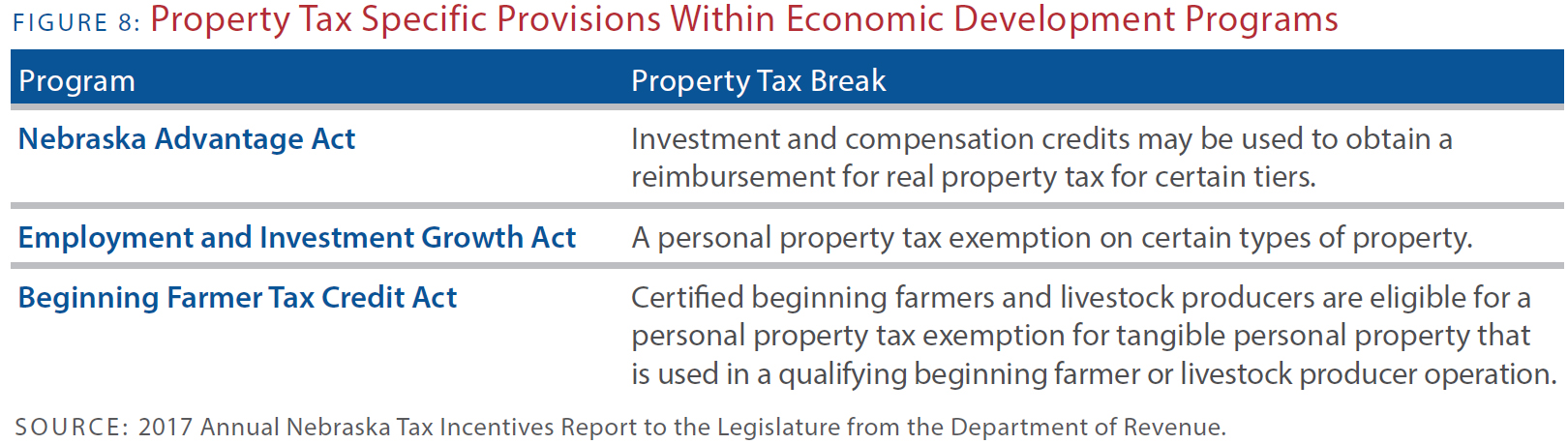 FIGURE 8: Property Tax Specific Provisions Within Economic Development Programs

| Program | Property Tax Break |
|---|---|
| Nebraska Advantage Act | Investment and compensation credits may be used to obtain a reimbursement for real property tax for certain tiers. |
| Employment and Investment Growth Act | A personal property tax exemption on certain types of property. |
| Beginning Farmer Tax Credit Act | Certified beginning farmers and livestock producers are eligible for a personal property tax exemption for tangible personal property that is used in a qualifying beginning farmer or livestock producer operation. |

SOURCE: 2017 Annual Nebraska Tax Incentives Report to the Legislature from the Department of Revenue.